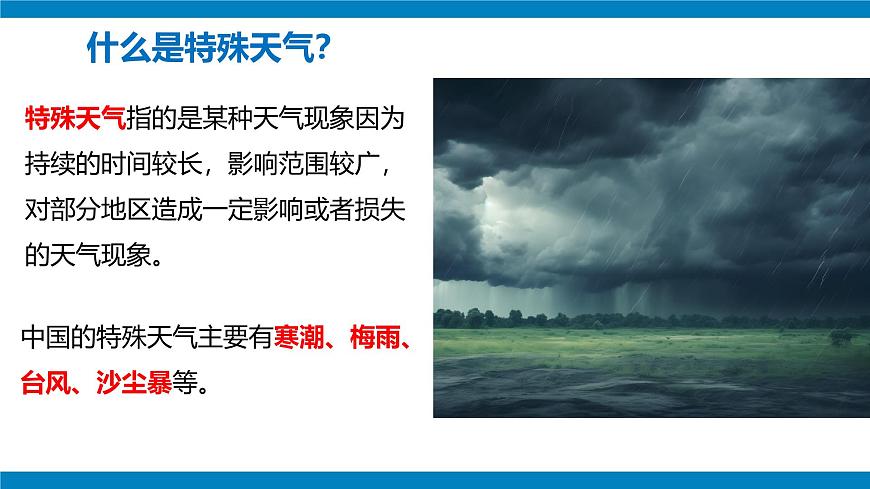 什么是特殊天气?

特殊天气指的是某种天气现象因为持续的时间较长，影响范围较广，对部分地区造成一定影响或者损失的天气现象。

中国的特殊天气主要有寒潮、梅雨、台风、沙尘暴等。